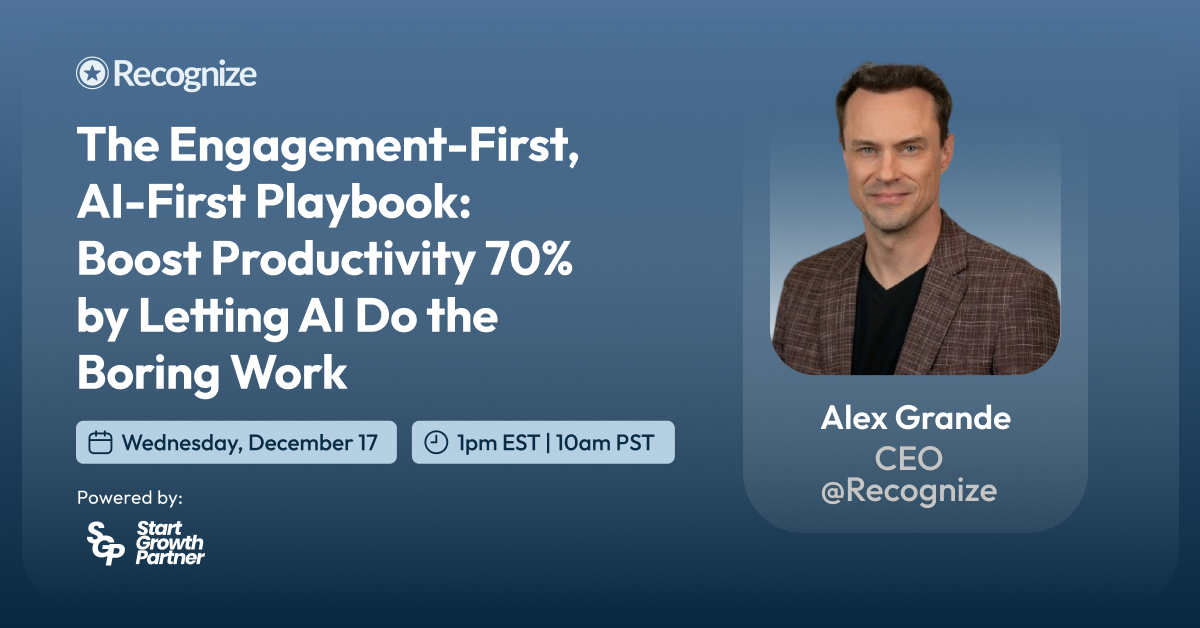 Recognize

The Engagement-First, AI-First Playbook: Boost Productivity 70% by Letting AI Do the Boring Work

Wednesday, December 17

1pm EST | 10am PST

Powered by:

SGP Start Growth Partner

Alex Grande
CEO
@Recognize